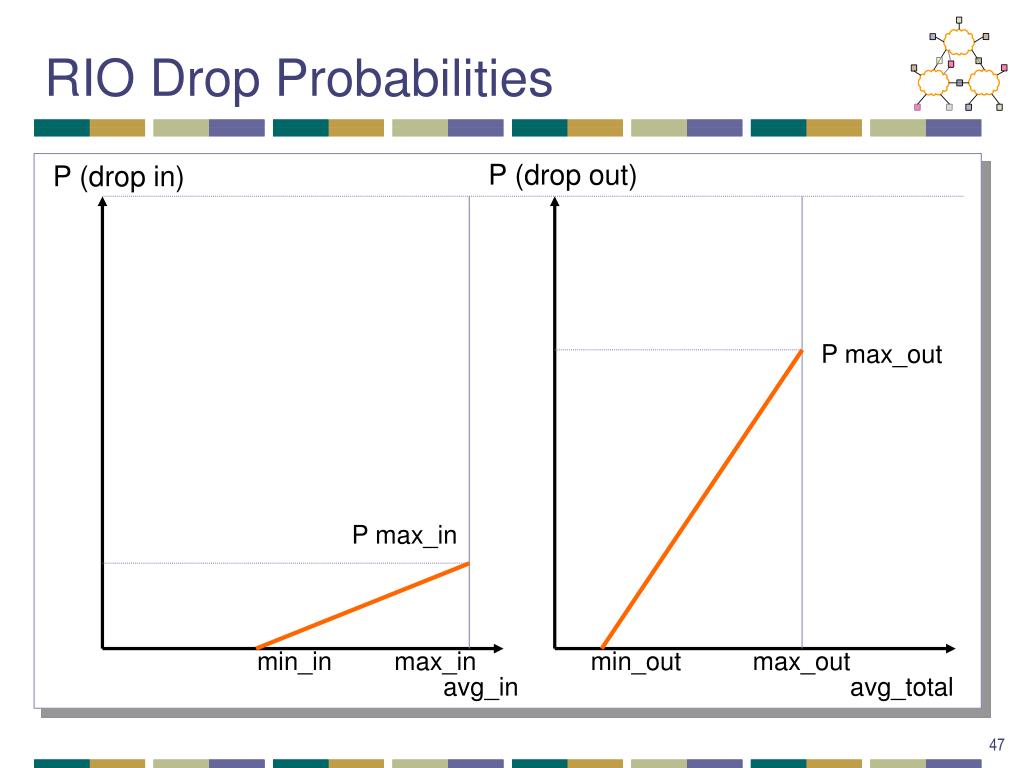 RIO Drop Probabilities

P (drop in)

P max_in

min_in

max_in

avg_in

P (drop out)

P max_out

min_out

max_out

avg_total

47